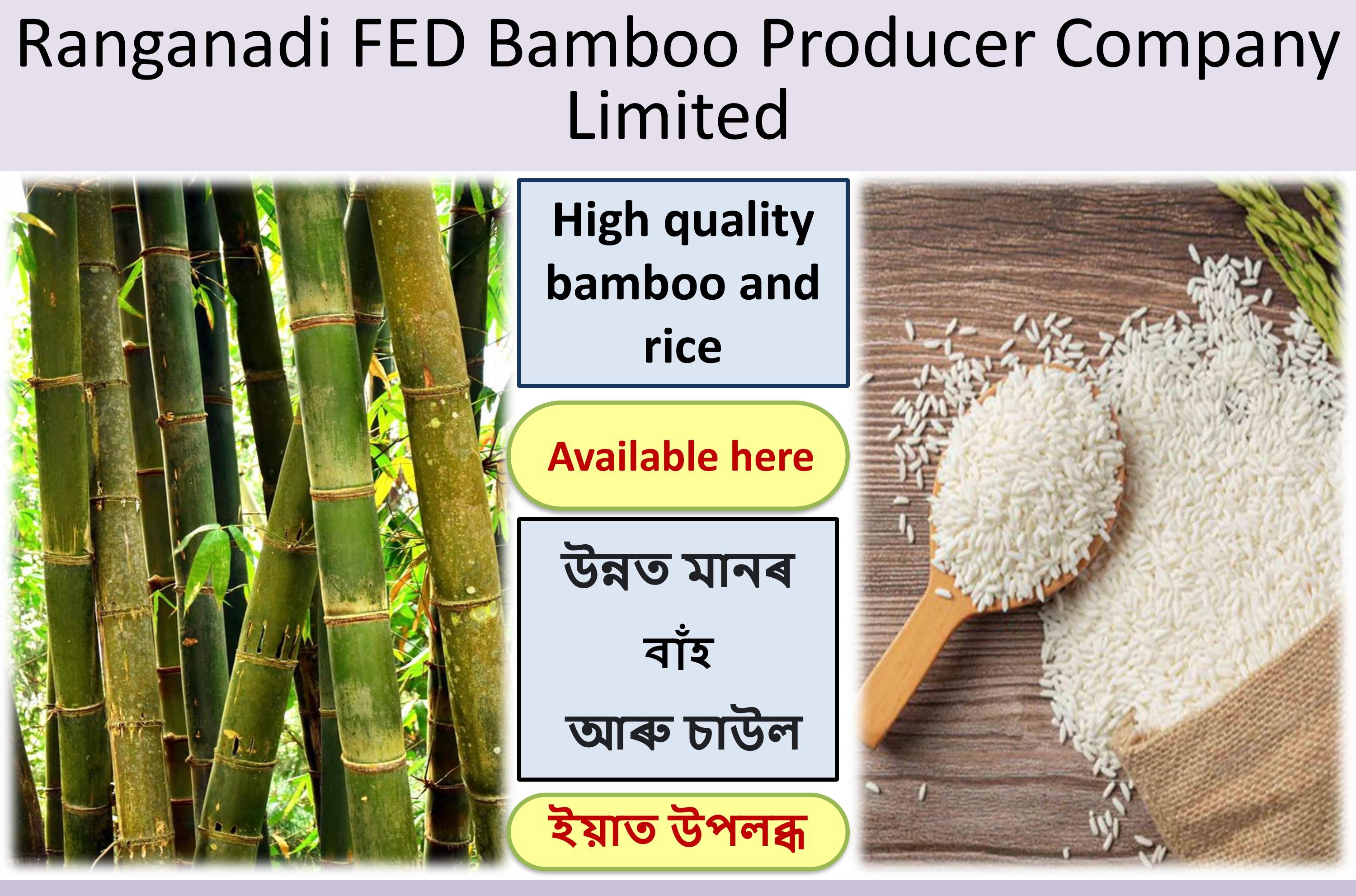 Ranganadi FED Bamboo Producer Company Limited

High quality bamboo and rice

Available here

উন্নত মানৰ বাঁহ আৰু চাউল

ইয়াত উপলব্ধ